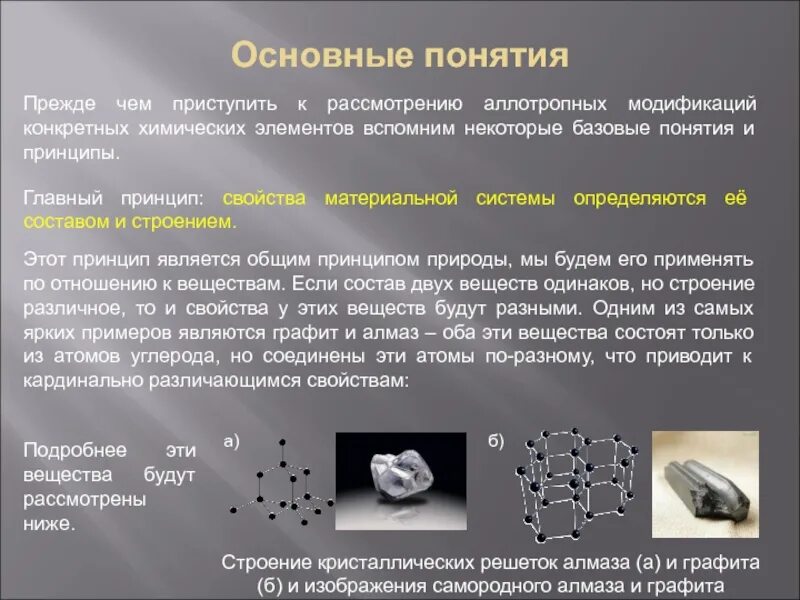 Основные понятия

Прежде чем приступить к рассмотрению аллотропных модификаций конкретных химических элементов вспомним некоторые базовые понятия и принципы.

Главный принцип: свойства материальной системы определяются её составом и строением.

Этот принцип является общим принципом природы, мы будем его применять по отношению к веществам. Если состав двух веществ одинаков, но строение различное, то и свойства у этих веществ будут разными. Одним из самых ярких примеров являются графит и алмаз – оба эти вещества состоят только из атомов углерода, но соединены эти атомы по-разному, что приводит к кардинально различающимся свойствам:

Подробнее эти вещества будут рассмотрены ниже.

а)

б)

Строение кристаллических решеток алмаза (а) и графита (б) и изображения самородного алмаза и графита